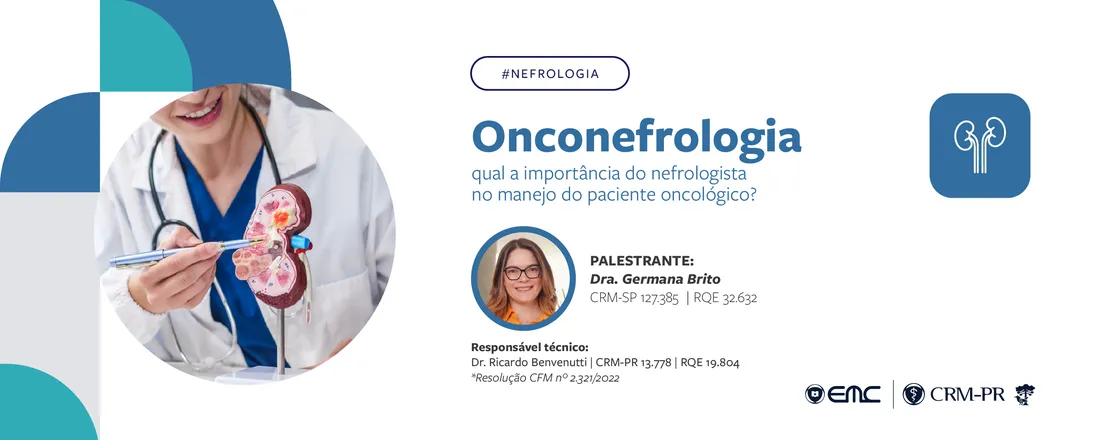 #NEFROLOGIA

Onconefrologia
qual a importância do nefrologista no manejo do paciente oncológico?

PALESTRANTE:
Dra. Germana Brito
CRM-SP 127.385 | RQE 32.632

Responsável técnico:
Dr. Ricardo Benvenutti | CRM-PR 13.778 | RQE 19.804
*Resolução CFM nº 2.321/2022

EMC | CRM-PR